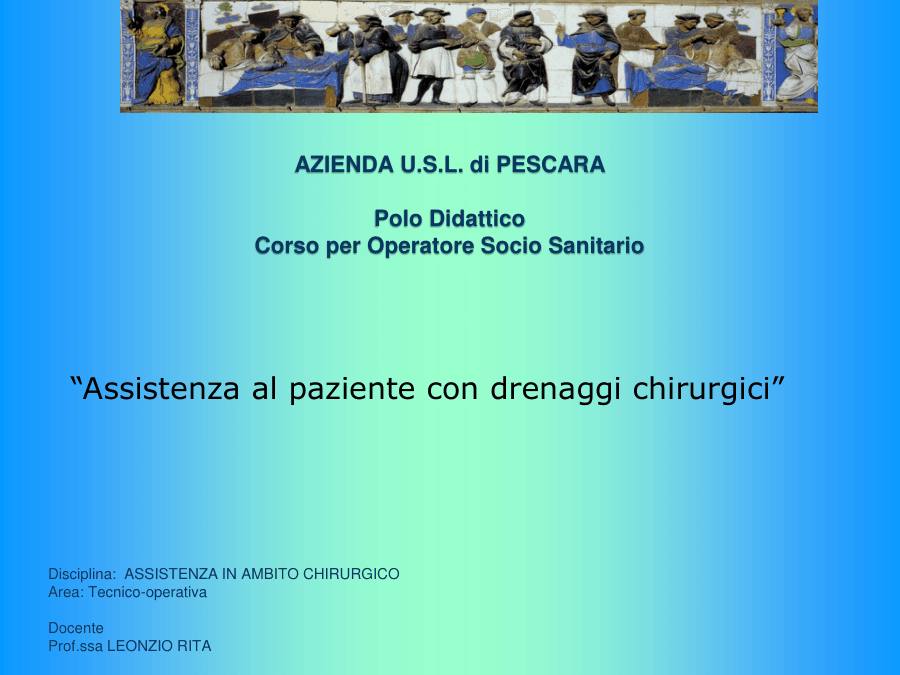 AZIENDA U.S.L. di PESCARA

Polo Didattico
Corso per Operatore Socio Sanitario

“Assistenza al paziente con drenaggi chirurgici”

Disciplina: ASSISTENZA IN AMBITO CHIRURGICO
Area: Tecnico-operativa

Docente
Prof.ssa LEONZIO RITA